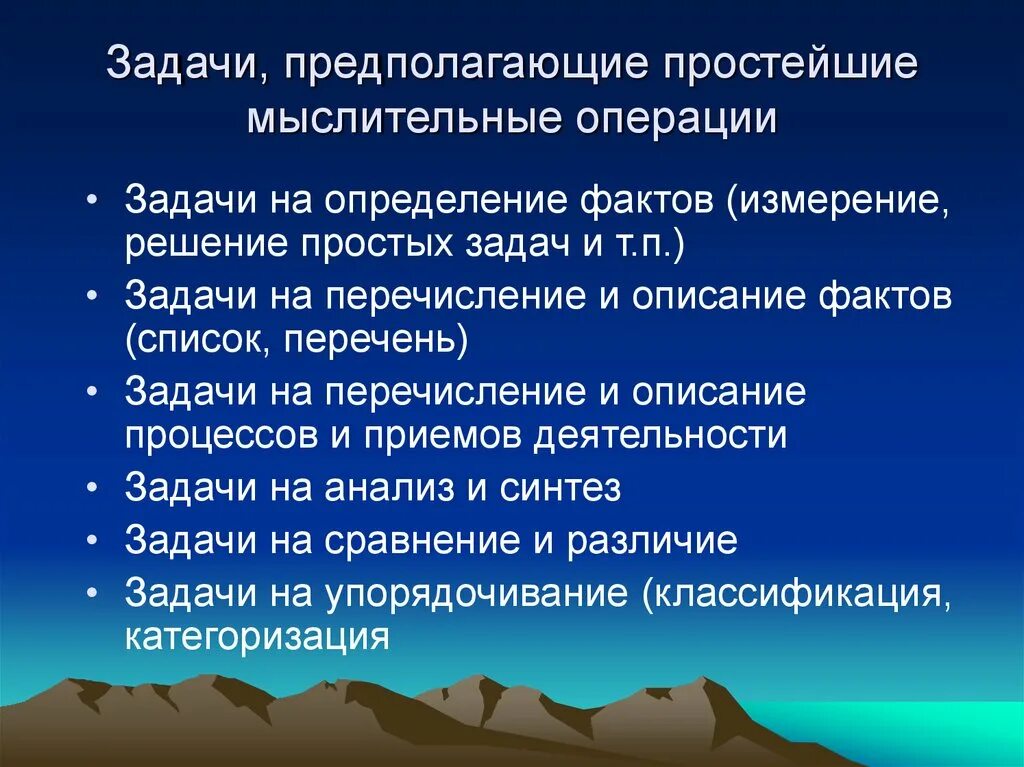 Задачи, предполагающие простейшие мыслительные операции

• Задачи на определение фактов (измерение, решение простых задач и т.п.)
• Задачи на перечисление и описание фактов (список, перечень)
• Задачи на перечисление и описание процессов и приемов деятельности
• Задачи на анализ и синтез
• Задачи на сравнение и различие
• Задачи на упорядочивание (классификация, категоризация